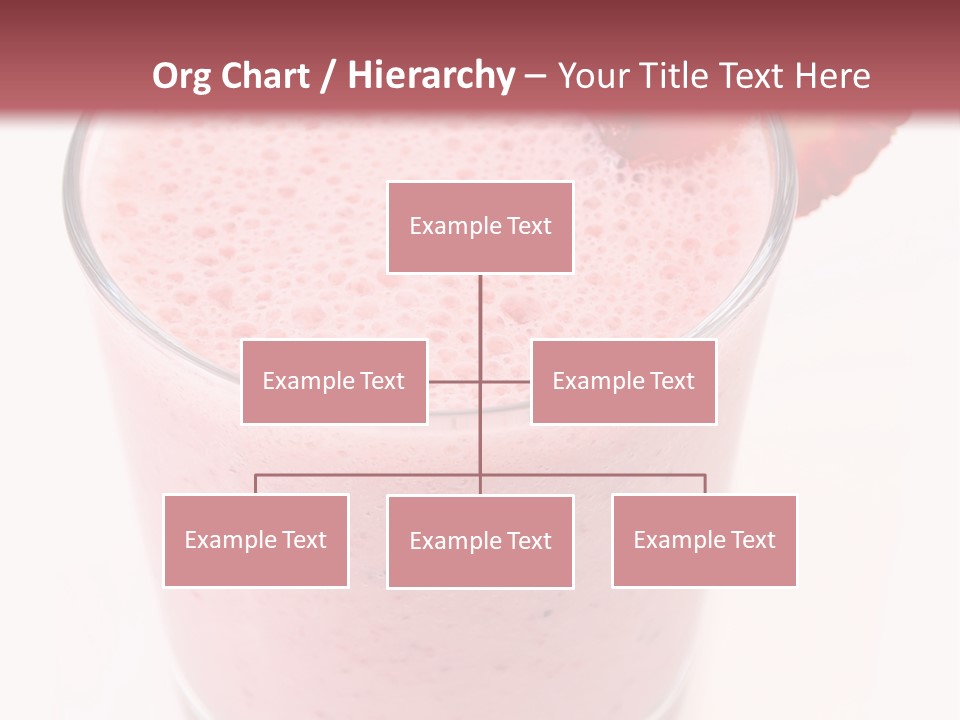 Org Chart / Hierarchy – Your Title Text Here

Example Text

Example Text

Example Text

Example Text

Example Text

Example Text